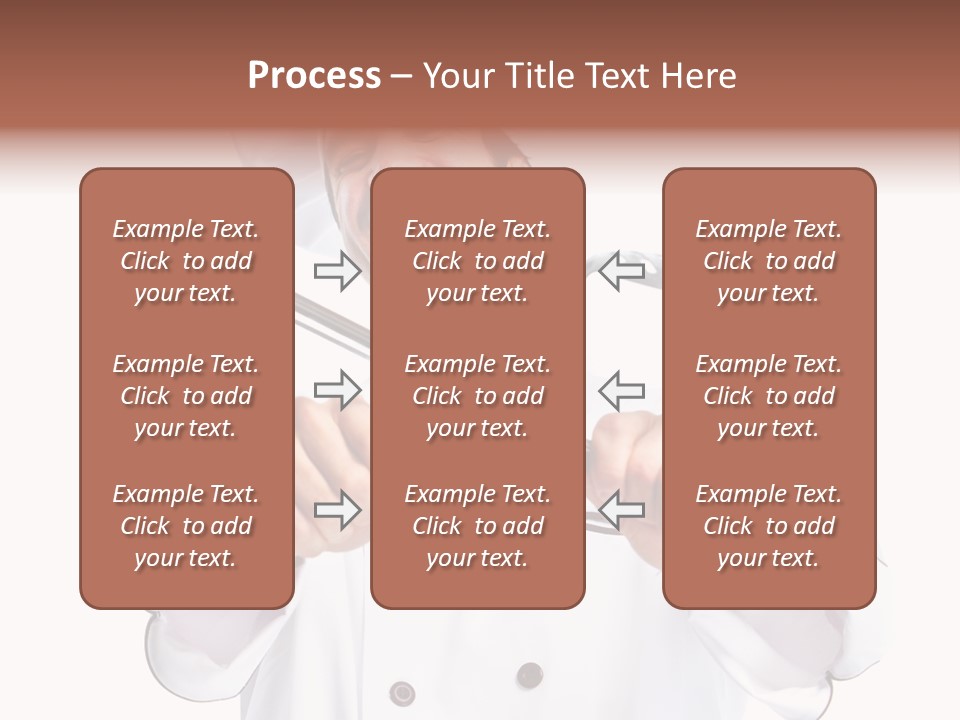 Process – Your Title Text Here

Example Text. Click to add your text.

Example Text. Click to add your text.

Example Text. Click to add your text.

Example Text. Click to add your text.

Example Text. Click to add your text.

Example Text. Click to add your text.

Example Text. Click to add your text.

Example Text. Click to add your text.

Example Text. Click to add your text.